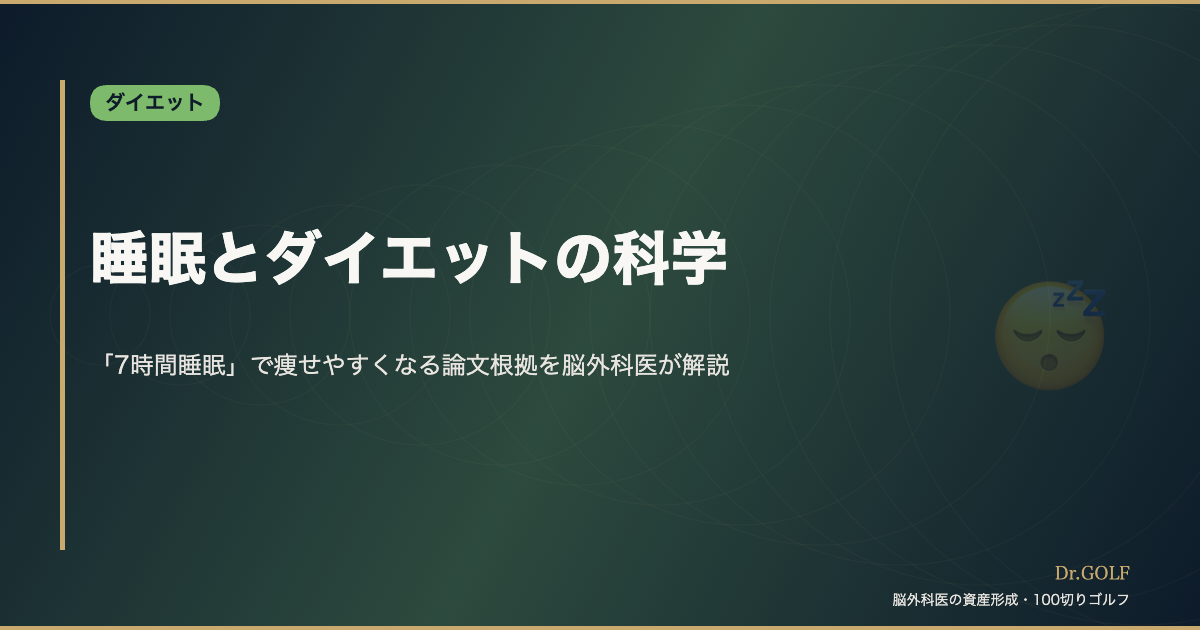 ダイエット

睡眠とダイエットの科学

「7時間睡眠」で痩せやすくなる論文根拠を脳外科医が解説

Dr.GOLF

脳外科医の資産形成・100切りゴルフ